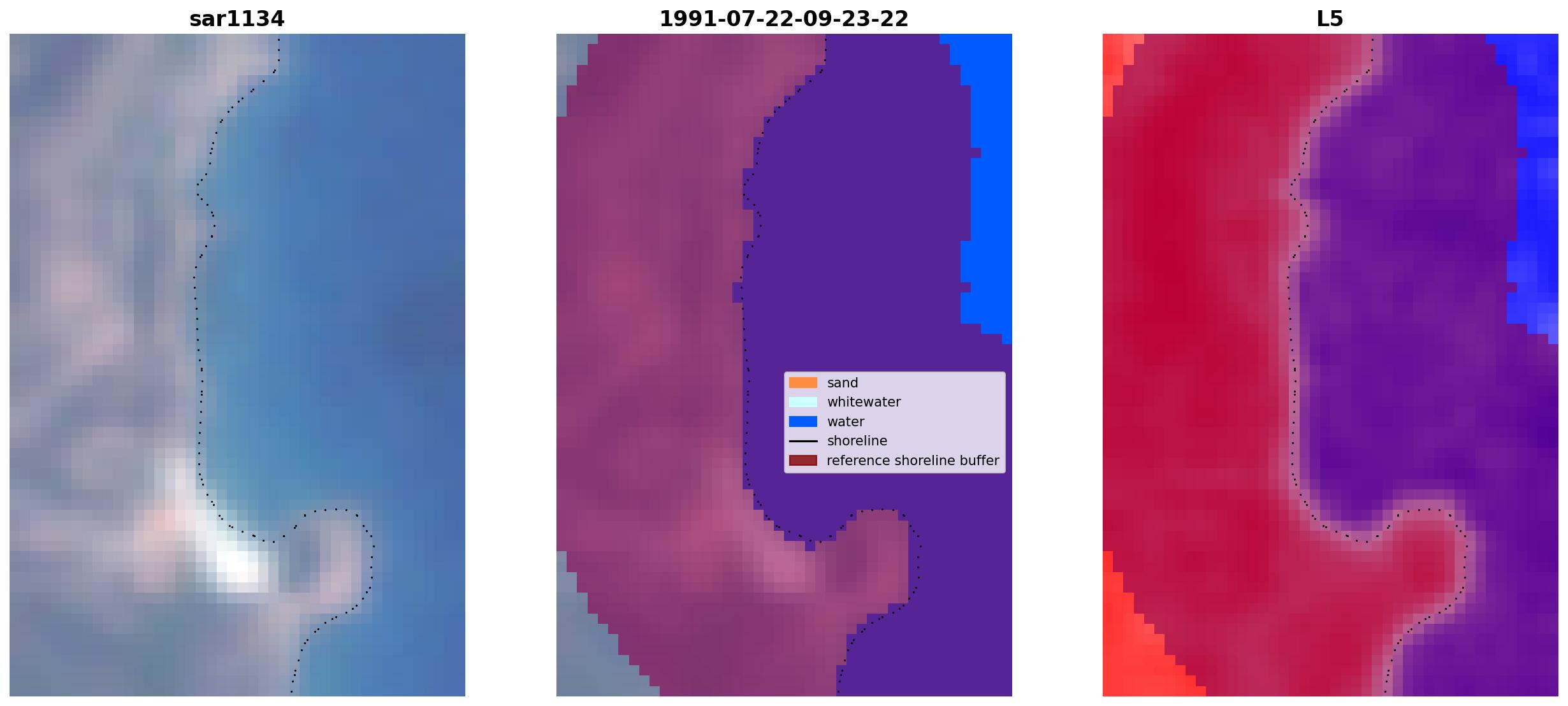 sar1134

1991-07-22-09-23-22

sand
whitewater
water
shoreline
reference shoreline buffer

L5